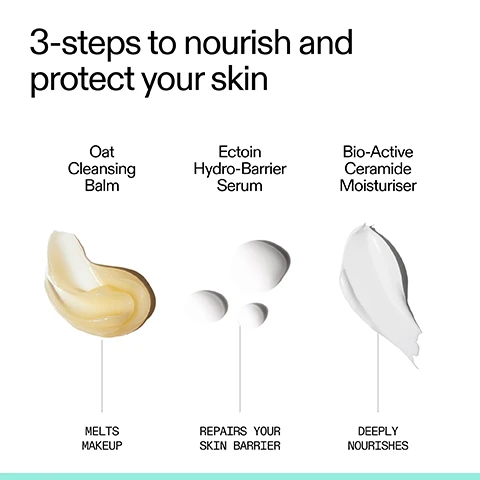 3-steps to nourish and protect your skin

Oat Cleansing Balm

Ectoin Hydro-Barrier Serum

Bio-Active Ceramide Moisturiser

MELTS MAKEUP

REPAIRS YOUR SKIN BARRIER

DEEPLY NOURISHES